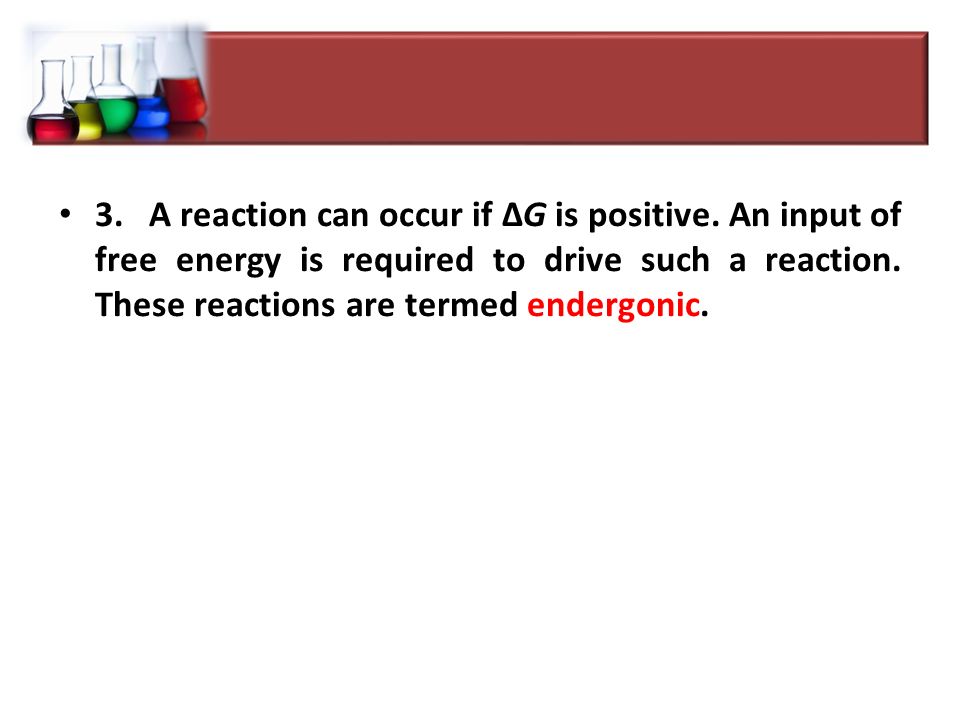 • 3. A reaction can occur if $\Delta G$ is positive. An input of free energy is required to drive such a reaction. These reactions are termed endergonic.